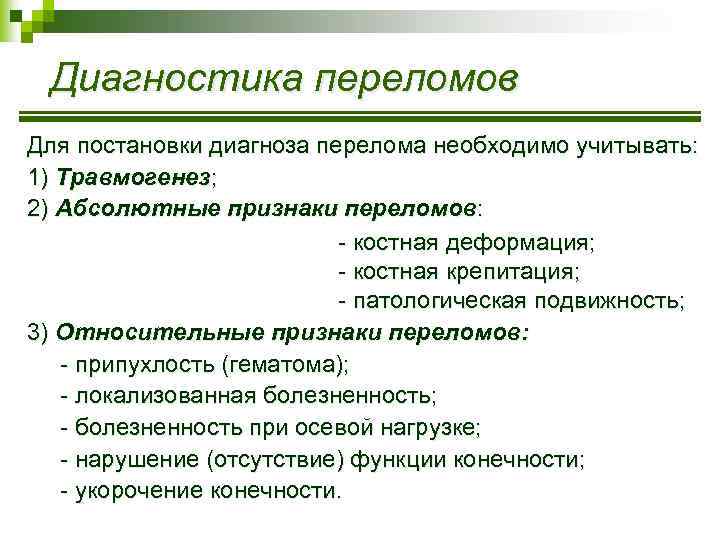 Диагностика переломов

Для постановки диагноза перелома необходимо учитывать:
1) Травмогенез;
2) Абсолютные признаки переломов:
- костная деформация;
- костная крепитация;
- патологическая подвижность;
3) Относительные признаки переломов:
- припухлость (гематома);
- локализованная болезненность;
- болезненность при осевой нагрузке;
- нарушение (отсутствие) функции конечности;
- укорочение конечности.